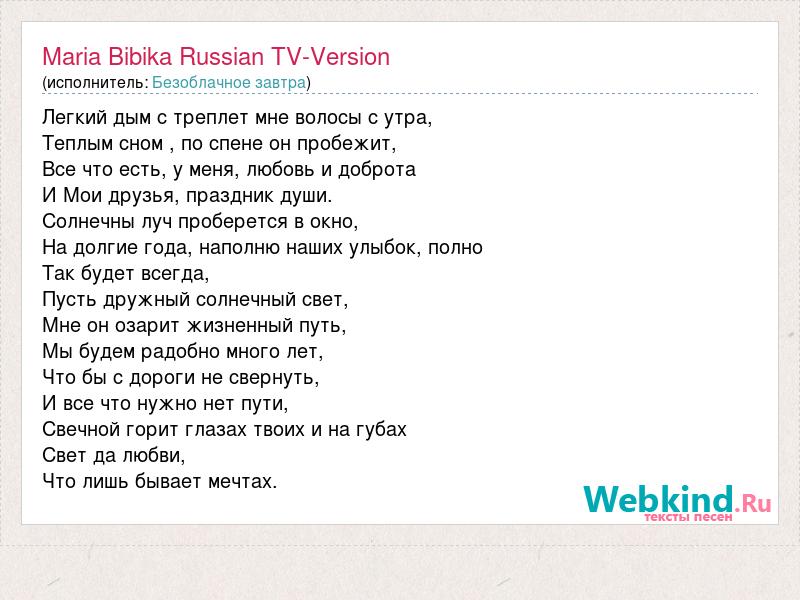 Maria Bibika Russian TV-Version
(исполнитель: Безоблачное завтра)

Легкий дым с треплет мне волосы с утра,
Теплым сном , по спене он пробежит,
Все что есть, у меня, любовь и доброта
И Мои друзья, праздник души.
Солнечны луч проберется в окно,
На долгие года, наполню наших улыбок, полно
Так будет всегда,
Пусть дружный солнечный свет,
Мне он озарит жизненный путь,
Мы будем радобно много лет,
Что бы с дороги не свернуть,
И все что нужно нет пути,
Свечной горит глазах твоих и на губах
Свет да любви,
Что лишь бывает мечтах.

Webkind.Ru
тексты песен